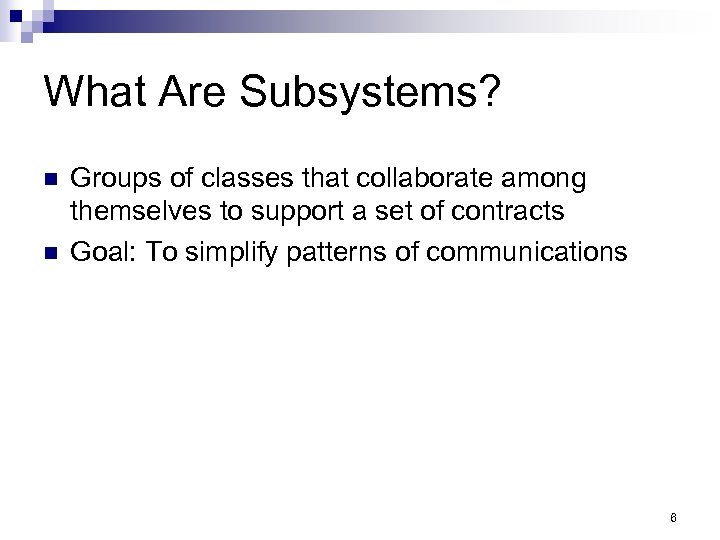 What Are Subsystems?

■ Groups of classes that collaborate among themselves to support a set of contracts

■ Goal: To simplify patterns of communications

6